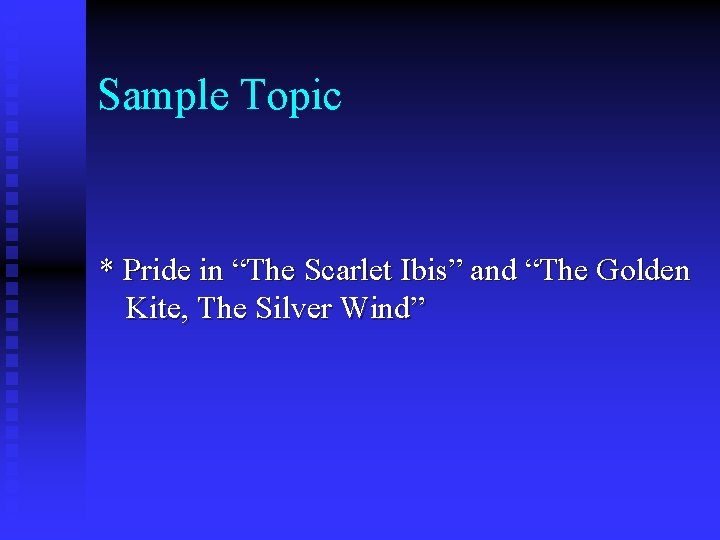 Sample Topic

* Pride in “The Scarlet Ibis” and “The Golden Kite, The Silver Wind”